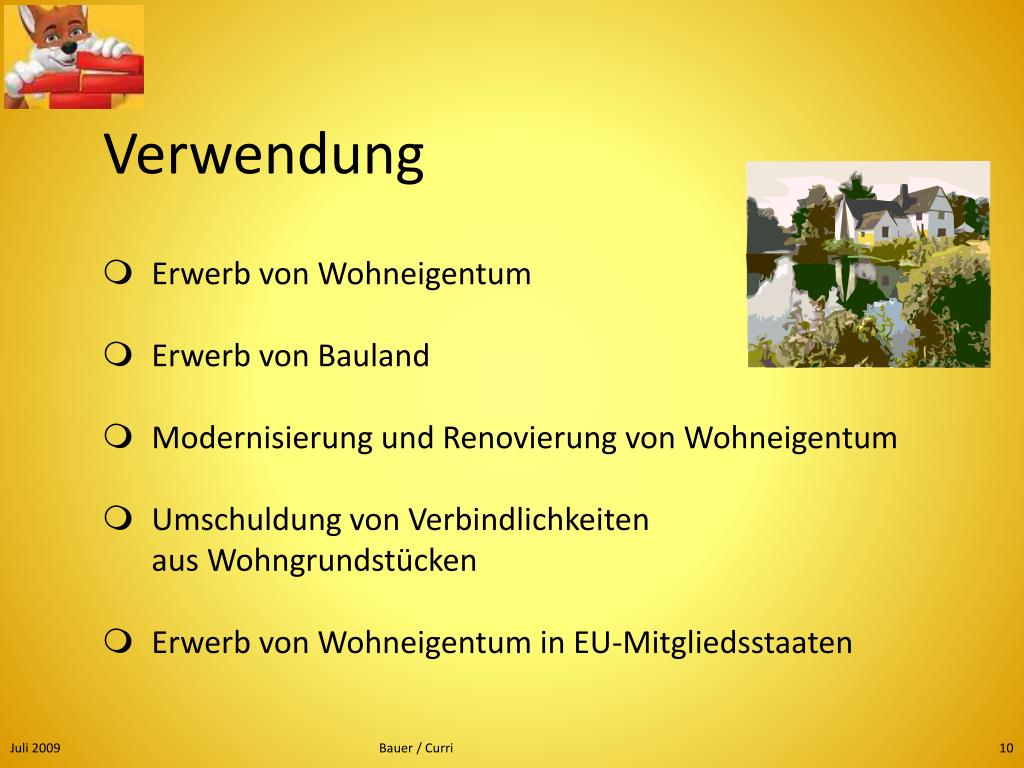 Verwendung

❍ Erwerb von Wohneigentum

❍ Erwerb von Bauland

❍ Modernisierung und Renovierung von Wohneigentum

❍ Umschuldung von Verbindlichkeiten aus Wohngrundstücken

❍ Erwerb von Wohneigentum in EU-Mitgliedsstaaten

Juli 2009

Bauer / Curri

10